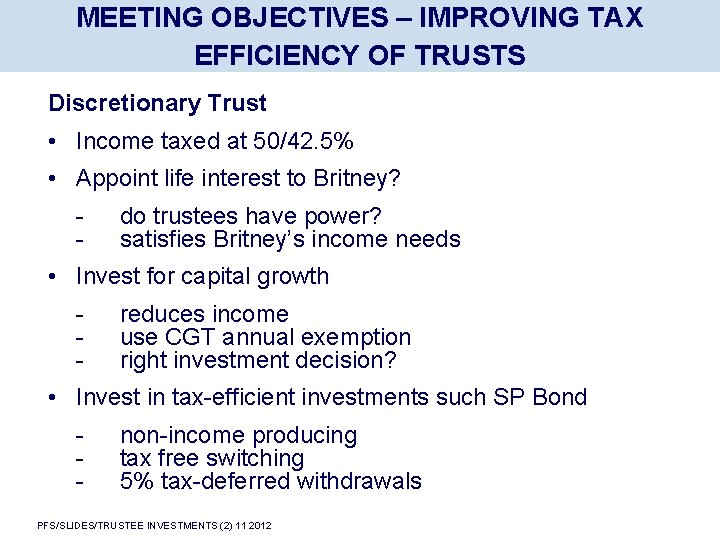 MEETING OBJECTIVES – IMPROVING TAX EFFICIENCY OF TRUSTS

Discretionary Trust

• Income taxed at 50/42.5%

• Appoint life interest to Britney?

- do trustees have power?
- satisfies Britney's income needs

• Invest for capital growth

- reduces income
- use CGT annual exemption
- right investment decision?

• Invest in tax-efficient investments such SP Bond

- non-income producing
- tax free switching
- 5% tax-deferred withdrawals

PFS/SLIDES/TRUSTEE INVESTMENTS (2) 11 2012